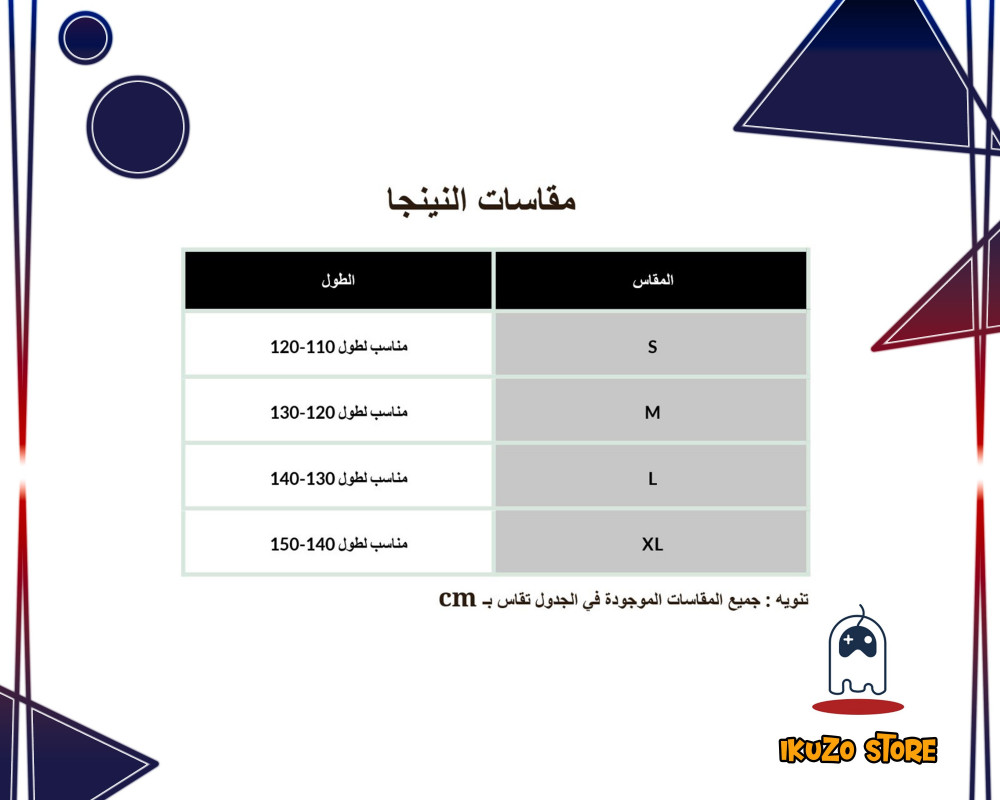 مقاسات النينجا

| المقاس | الطول |
|---|---|
| S | مناسب لطول 110-120 |
| M | مناسب لطول 120-130 |
| L | مناسب لطول 130-140 |
| XL | مناسب لطول 140-150 |

تنويه : جميع المقاسات الموجودة في الجدول تقاس بـ cm

IKUZO STORE